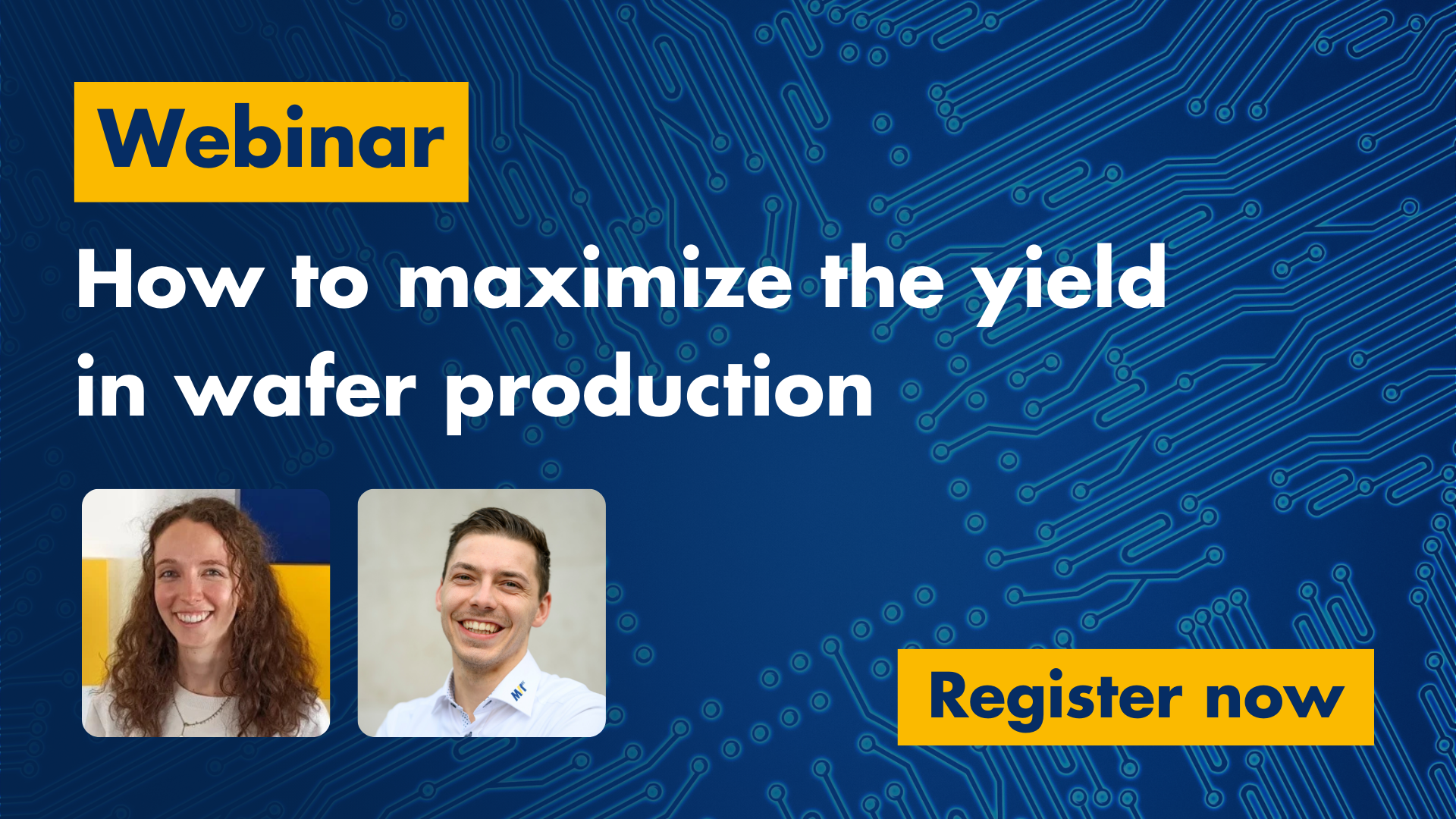 Webinar

How to maximize the yield in wafer production

MT

Register now